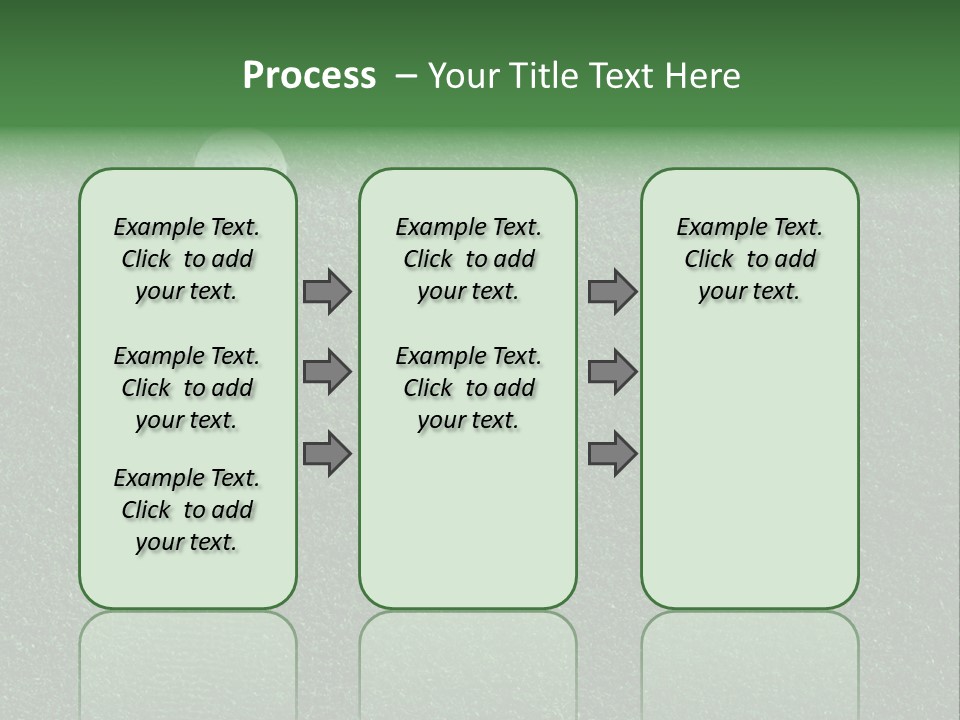 Process – Your Title Text Here

Example Text. Click to add your text.

Example Text. Click to add your text.

Example Text. Click to add your text.

Example Text. Click to add your text.

Example Text. Click to add your text.

Example Text. Click to add your text.